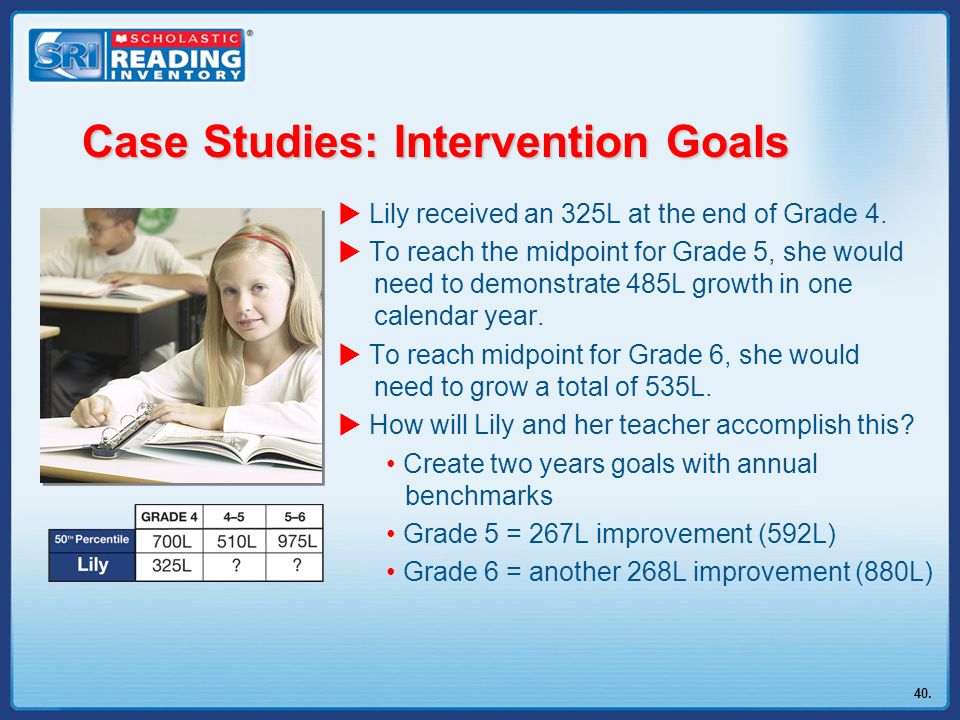 SRI SCHOLASTIC READING INVENTORY®

Case Studies: Intervention Goals

▶ Lily received an 325L at the end of Grade 4.

▶ To reach the midpoint for Grade 5, she would need to demonstrate 485L growth in one calendar year.

▶ To reach midpoint for Grade 6, she would need to grow a total of 535L.

▶ How will Lily and her teacher accomplish this?

• Create two years goals with annual benchmarks

• Grade 5 = 267L improvement (592L)

• Grade 6 = another 268L improvement (880L)

| | GRADE 4 | 4–5 | 5–6 |
|---|---|---|---|
| 50TH Percentile | 700L | 510L | 975L |
| Lily | 325L | ? | ? |

40.